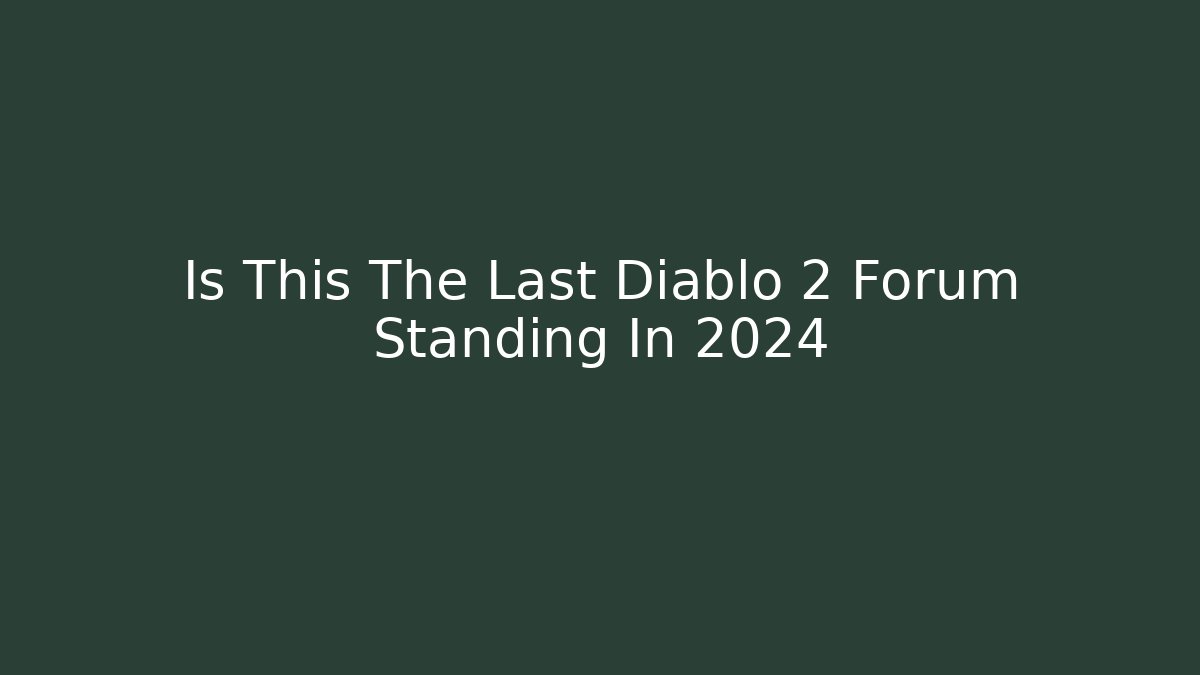 Is This The Last Diablo 2 Forum Standing In 2024